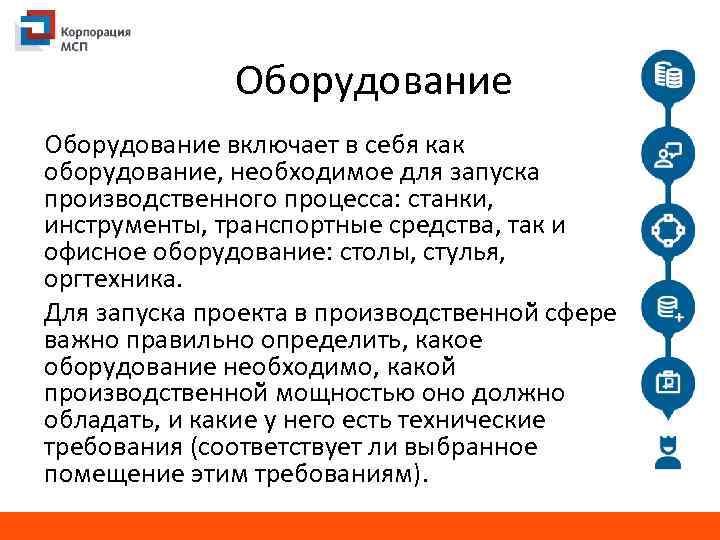 Корпорация МСП

Оборудование

Оборудование включает в себя как оборудование, необходимое для запуска производственного процесса: станки, инструменты, транспортные средства, так и офисное оборудование: столы, стулья, оргтехника.

Для запуска проекта в производственной сфере важно правильно определить, какое оборудование необходимо, какой производственной мощностью оно должно обладать, и какие у него есть технические требования (соответствует ли выбранное помещение этим требованиям).